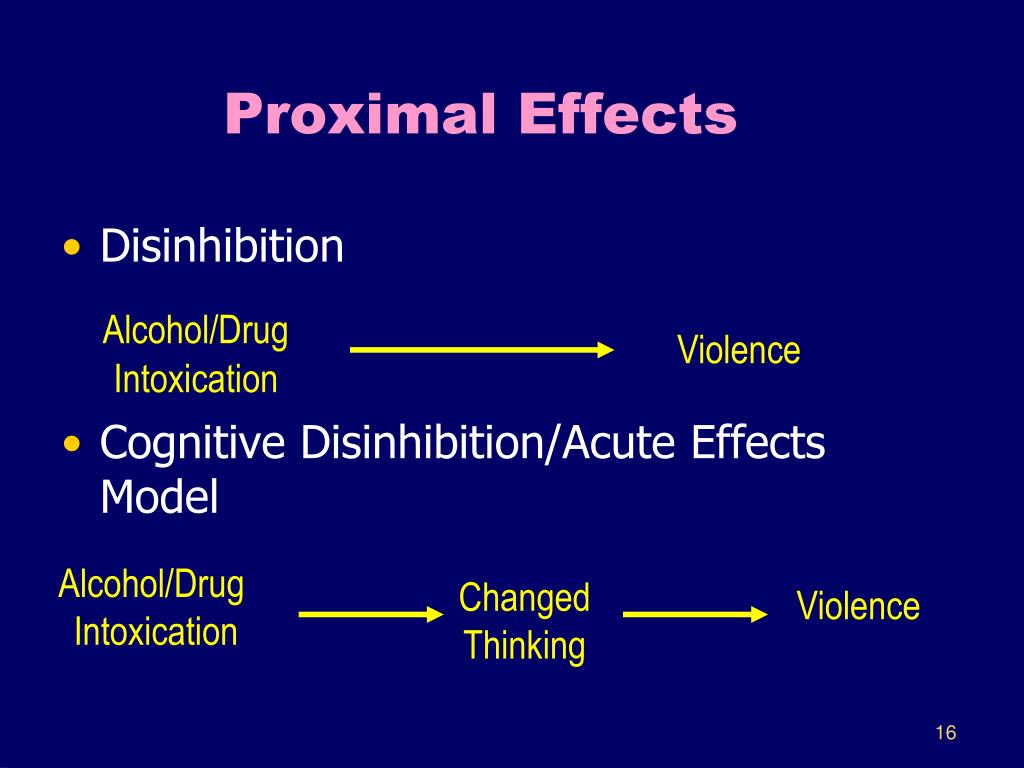 Proximal Effects

• Disinhibition

Alcohol/Drug Intoxication

Violence

• Cognitive Disinhibition/Acute Effects Model

Alcohol/Drug Intoxication

Changed Thinking

Violence

16